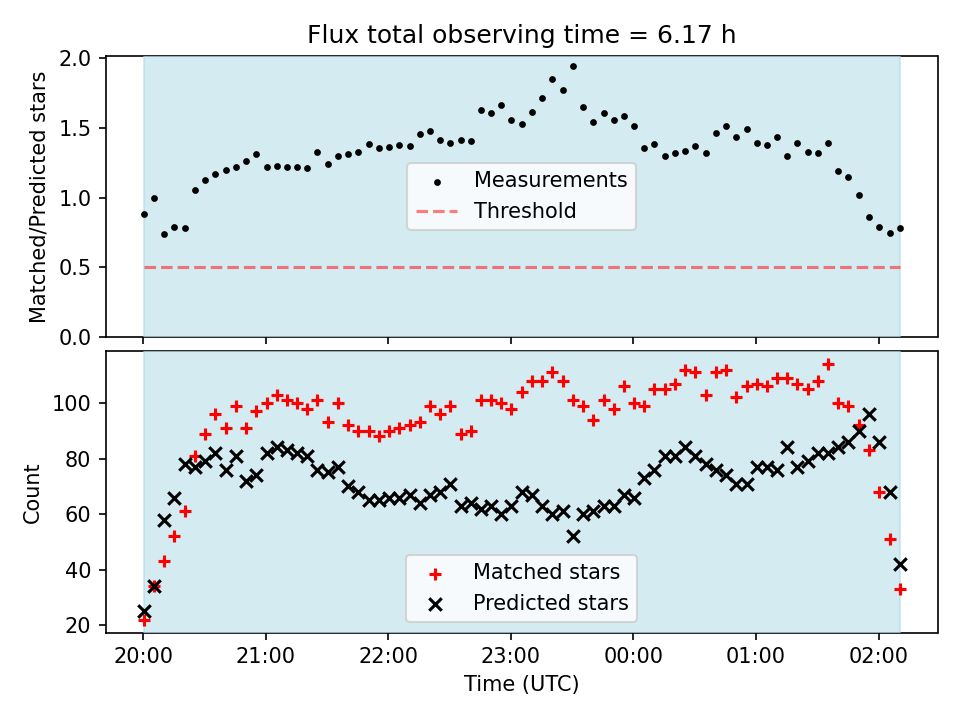 Flux total observing time = 6.17 h

Matched/Predicted stars

2.0
1.5
1.0
0.5
0.0

Measurements
Threshold

Count

100
80
60
40
20

Matched stars
Predicted stars

20:00
21:00
22:00
23:00
00:00
01:00
02:00

Time (UTC)